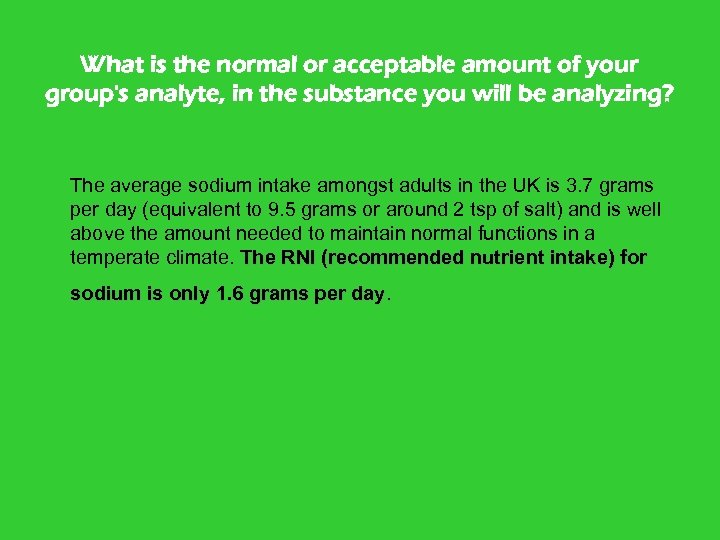 What is the normal or acceptable amount of your group's analyte, in the substance you will be analyzing?

The average sodium intake amongst adults in the UK is 3.7 grams per day (equivalent to 9.5 grams or around 2 tsp of salt) and is well above the amount needed to maintain normal functions in a temperate climate. The RNI (recommended nutrient intake) for sodium is only 1.6 grams per day.